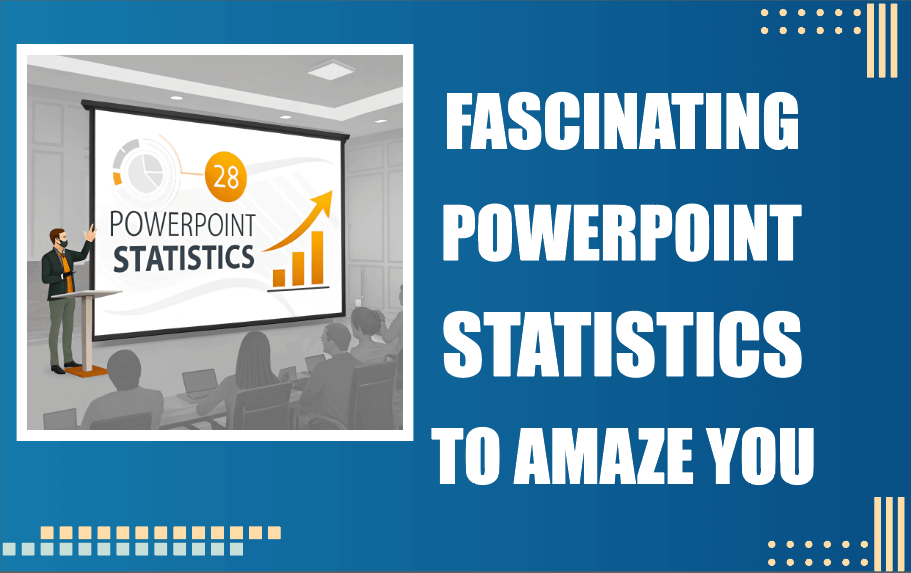 28
POWERPOINT
STATISTICS

FASCINATING POWERPOINT STATISTICS TO AMAZE YOU